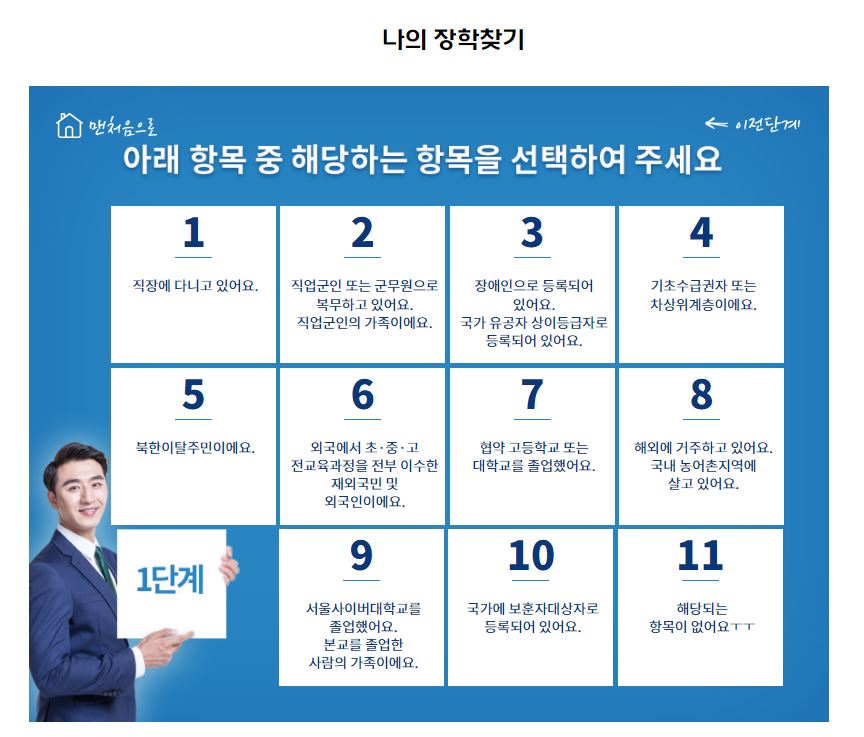 나의 장학찾기

맨처음으로

← 이전단계

아래 항목 중 해당하는 항목을 선택하여 주세요

1
직장에 다니고 있어요.

2
직업군인 또는 군무원으로 복무하고 있어요. 직업군인의 가족이에요.

3
장애인으로 등록되어 있어요. 국가 유공자 상이등급자로 등록되어 있어요.

4
기초수급권자 또는 차상위계층이에요.

5
북한이탈주민이에요.

6
외국에서 초·중·고 전교육과정을 전부 이수한 재외국민 및 외국인이에요.

7
협약 고등학교 또는 대학교를 졸업했어요.

8
해외에 거주하고 있어요. 국내 농어촌지역에 살고 있어요.

1단계

9
서울사이버대학교를 졸업했어요. 본교를 졸업한 사람의 가족이에요.

10
국가에 보훈자대상자로 등록되어 있어요.

11
해당되는 항목이 없어요ㅜㅜ